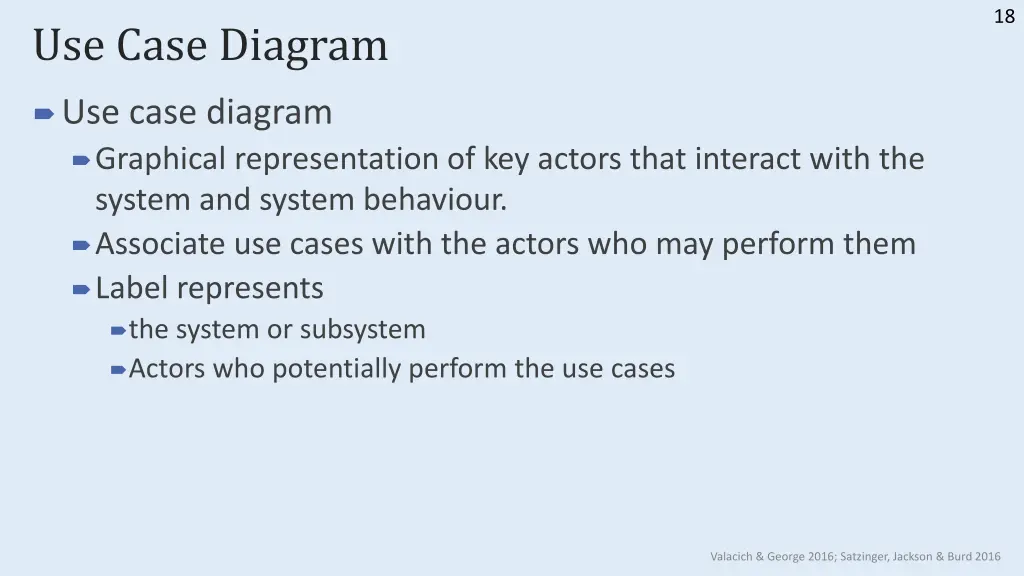 18

Use Case Diagram

Use case diagram

Graphical representation of key actors that interact with the system and system behaviour.

Associate use cases with the actors who may perform them

Label represents

the system or subsystem

Actors who potentially perform the use cases

Valacich & George 2016; Satzinger, Jackson & Burd 2016